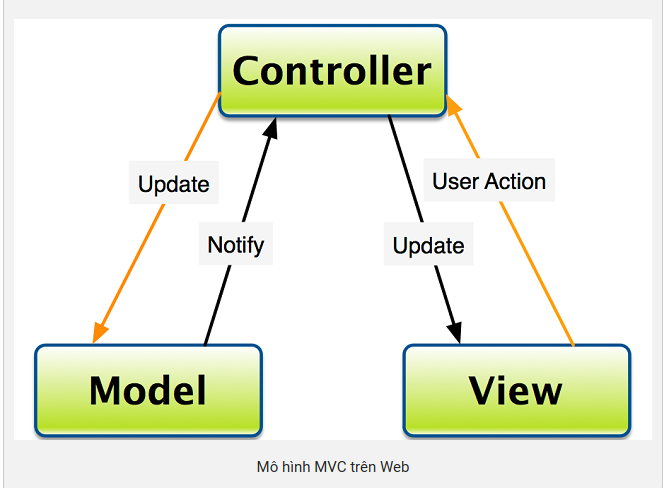 Controller

Update

Notify

Update

User Action

Model

View

Mô hình MVC trên Web